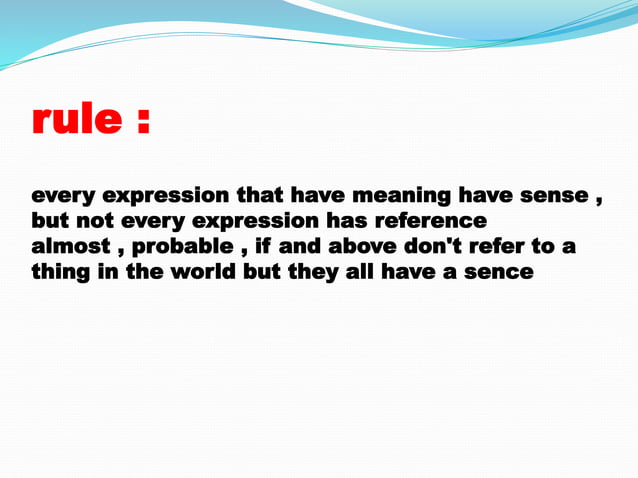 rule :

every expression that have meaning have sense , but not every expression has reference
almost , probable , if and above don't refer to a thing in the world but they all have a sence